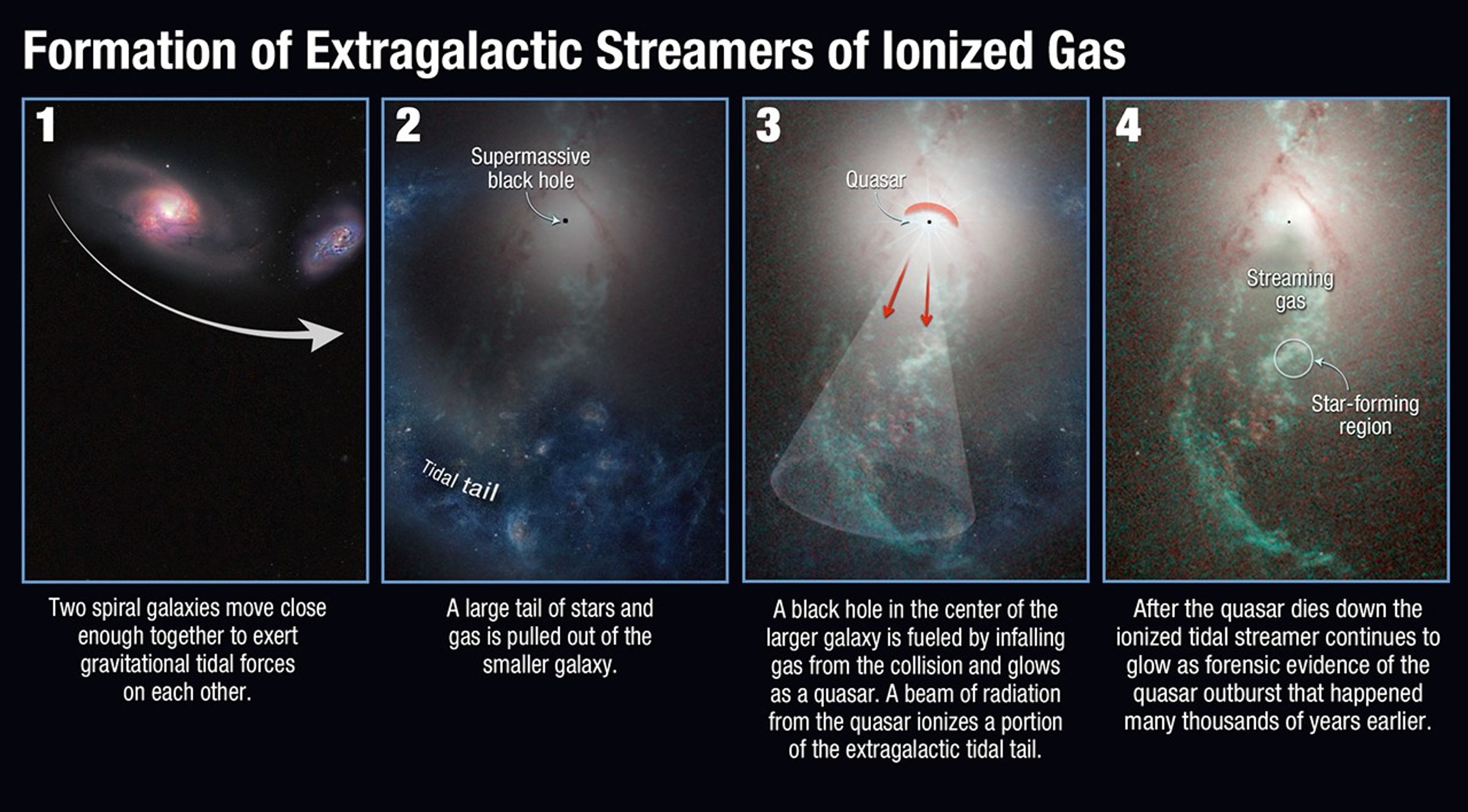 Formation of Extragalactic Streamers of Ionized Gas

1

Two spiral galaxies move close enough together to exert gravitational tidal forces on each other.

2

Supermassive black hole

Tidal tail

A large tail of stars and gas is pulled out of the smaller galaxy.

3

Quasar

A black hole in the center of the larger galaxy is fueled by infalling gas from the collision and glows as a quasar. A beam of radiation from the quasar ionizes a portion of the extragalactic tidal tail.

4

Streaming gas

Star-forming region

After the quasar dies down the ionized tidal streamer continues to glow as forensic evidence of the quasar outburst that happened many thousands of years earlier.